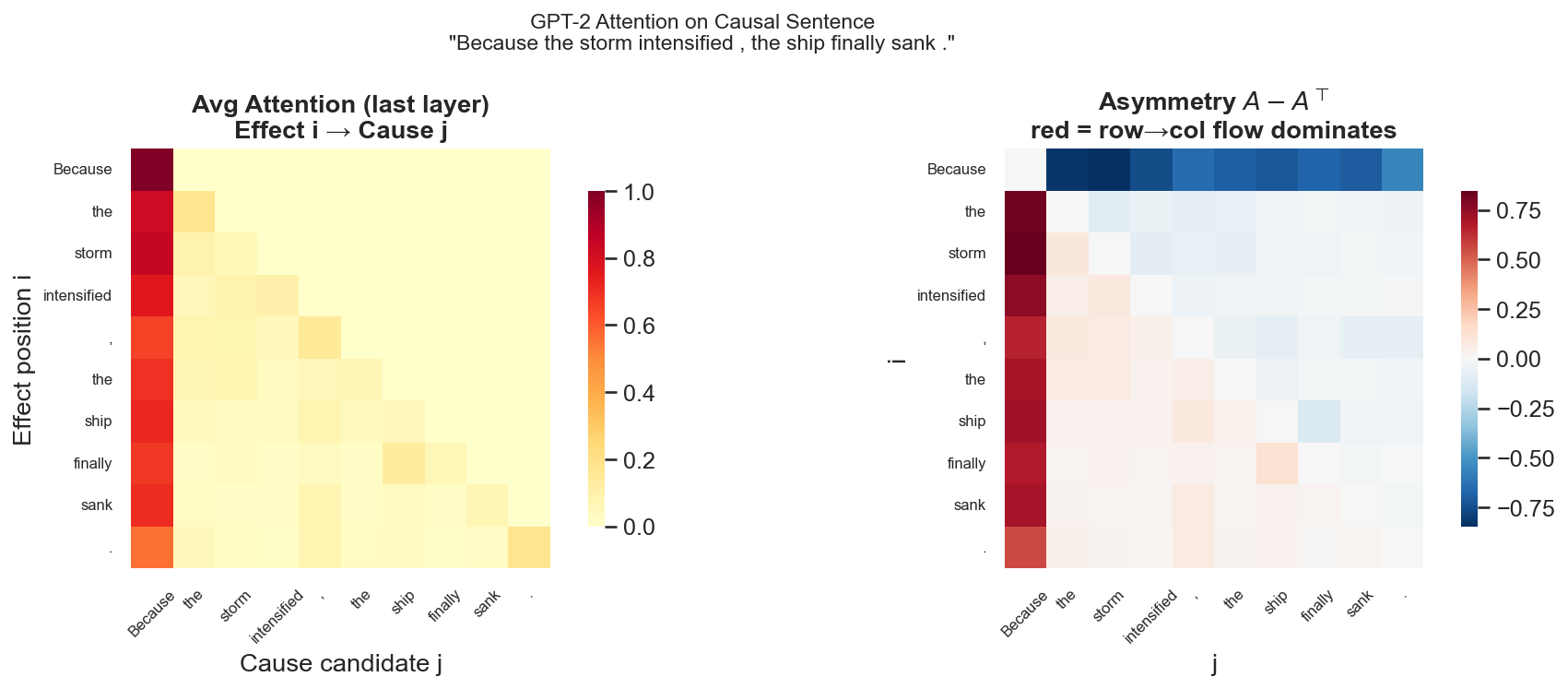 GPT-2 Attention on Causal Sentence
"Because the storm intensified , the ship finally sank ."

Avg Attention (last layer)
Effect i → Cause j

Effect position i

Because
the
storm
intensified
,
the
ship
finally
sank
.

Because
the
storm
intensified
,
the
ship
finally
sank
.

Cause candidate j

1.0
0.8
0.6
0.4
0.2
0.0

Asymmetry $A - A^\top$
red = row→col flow dominates

i

Because
the
storm
intensified
,
the
ship
finally
sank
.

Because
the
storm
intensified
,
the
ship
finally
sank
.

j

0.75
0.50
0.25
0.00
−0.25
−0.50
−0.75